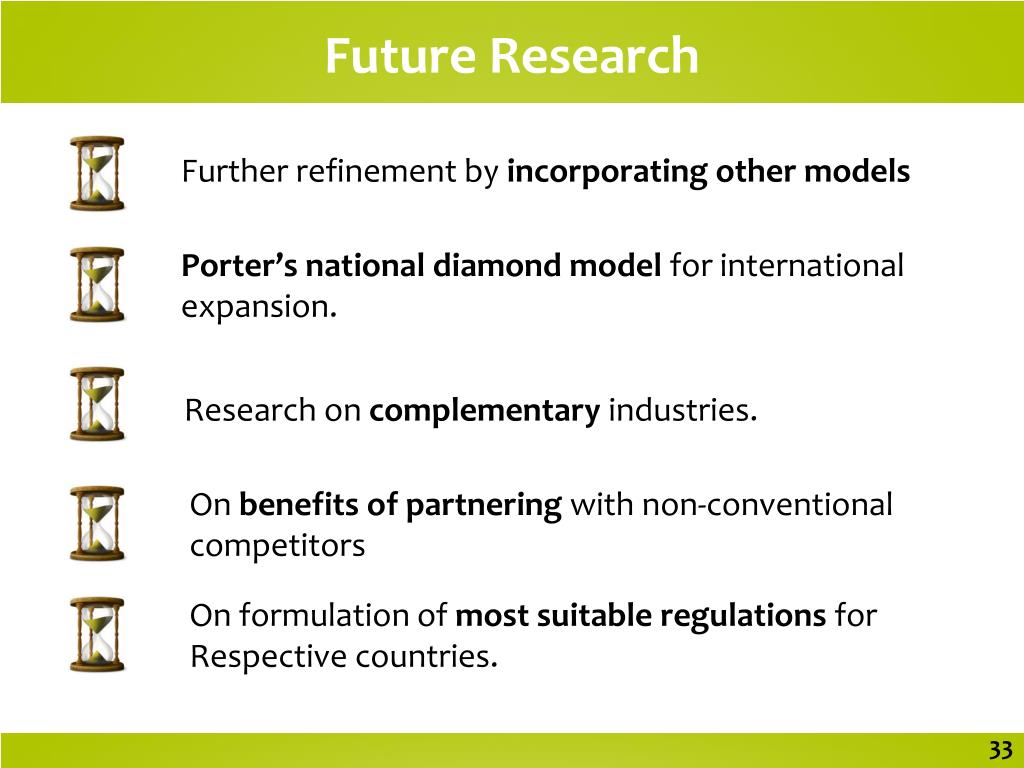 Future Research

Further refinement by incorporating other models

Porter's national diamond model for international expansion.

Research on complementary industries.

On benefits of partnering with non-conventional competitors

On formulation of most suitable regulations for Respective countries.

33